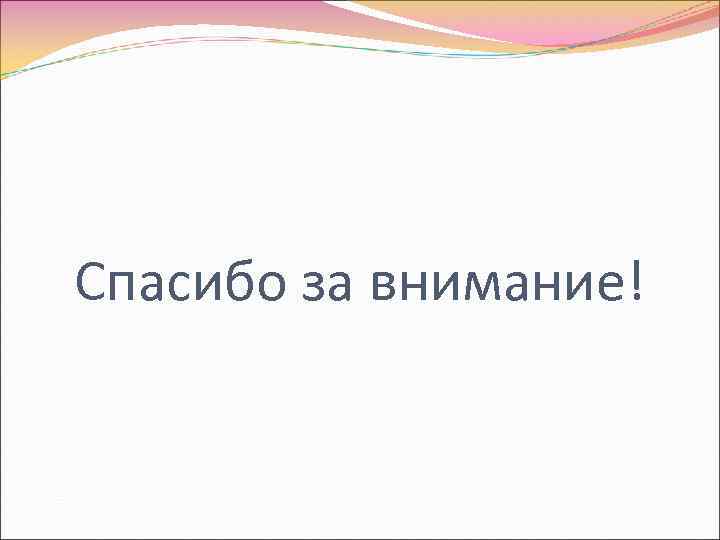 Спасибо за внимание!